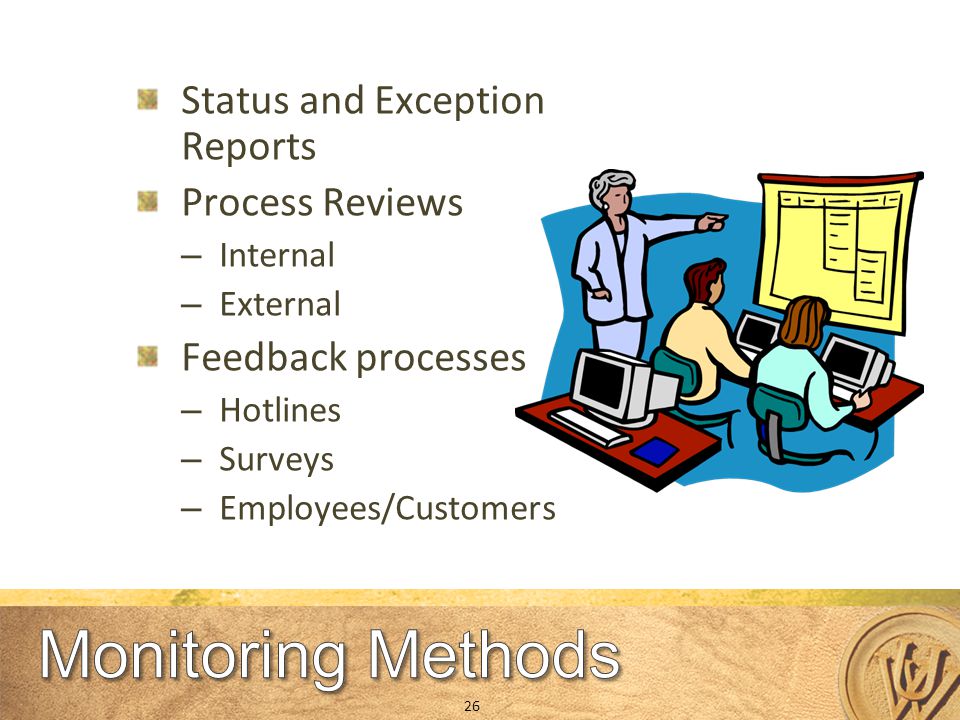 Status and Exception Reports

Process Reviews

– Internal

– External

Feedback processes

– Hotlines

– Surveys

– Employees/Customers

Monitoring Methods

26